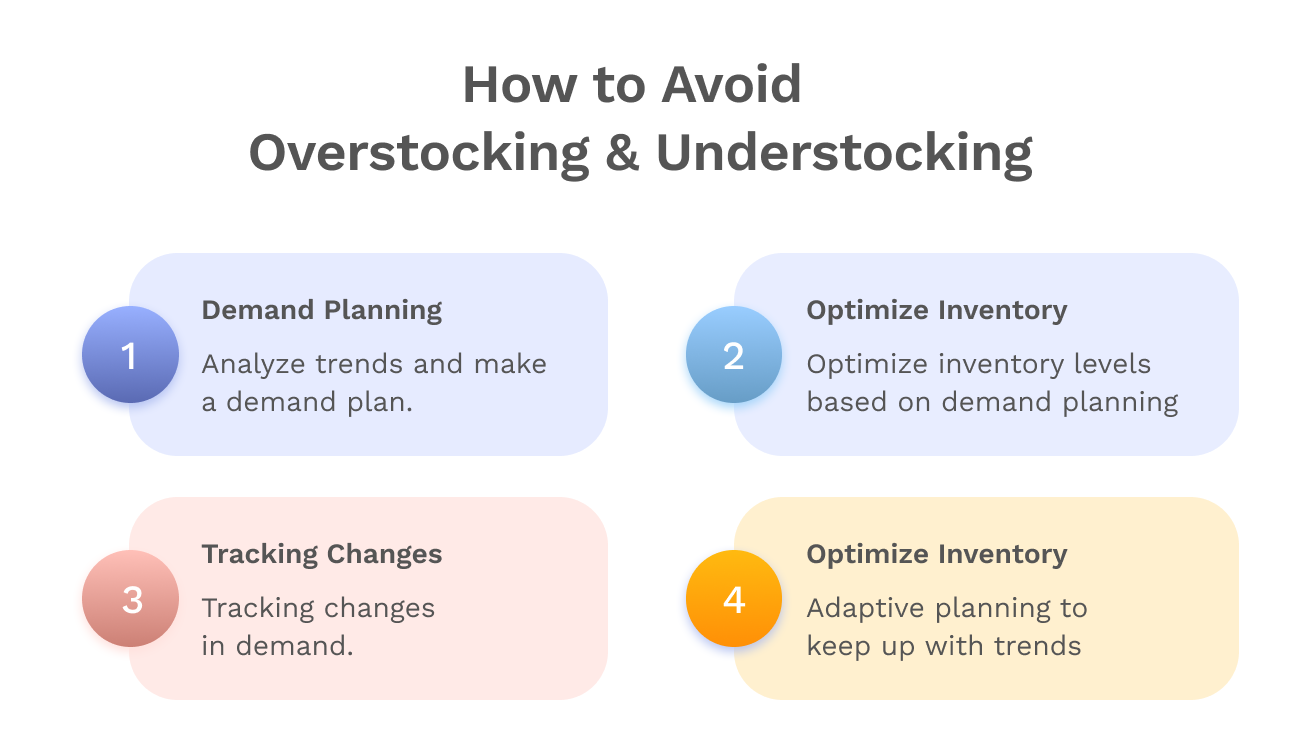 How to Avoid Overstocking & Understocking

1

Demand Planning

Analyze trends and make a demand plan.

2

Optimize Inventory

Optimize inventory levels based on demand planning

3

Tracking Changes

Tracking changes in demand.

4

Optimize Inventory

Adaptive planning to keep up with trends